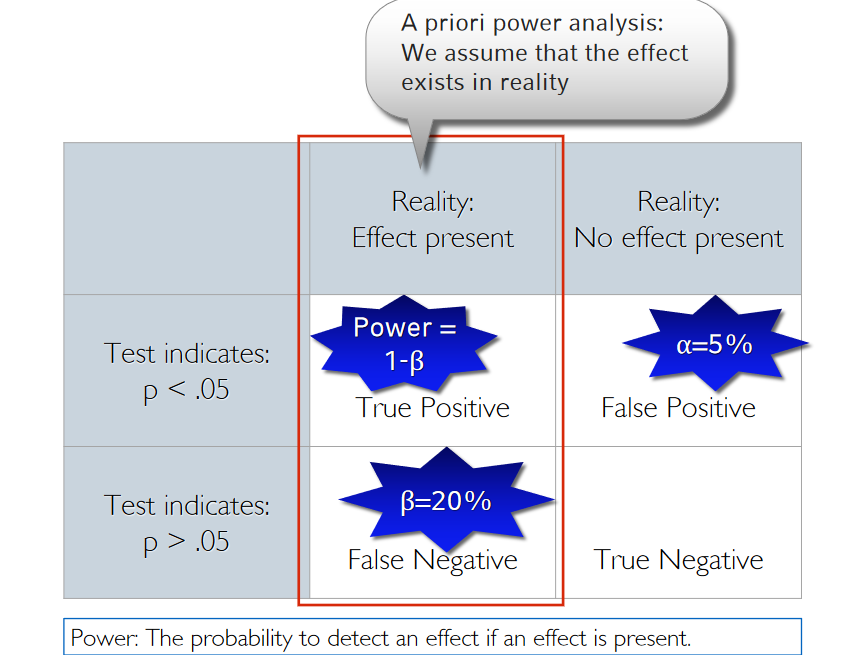 A priori power analysis: We assume that the effect exists in reality

| | Reality: Effect present | Reality: No effect present |
|---|---|---|
| Test indicates: p < .05 | Power = 1-β True Positive | α=5% False Positive |
| Test indicates: p > .05 | β=20% False Negative | True Negative |

Power: The probability to detect an effect if an effect is present.